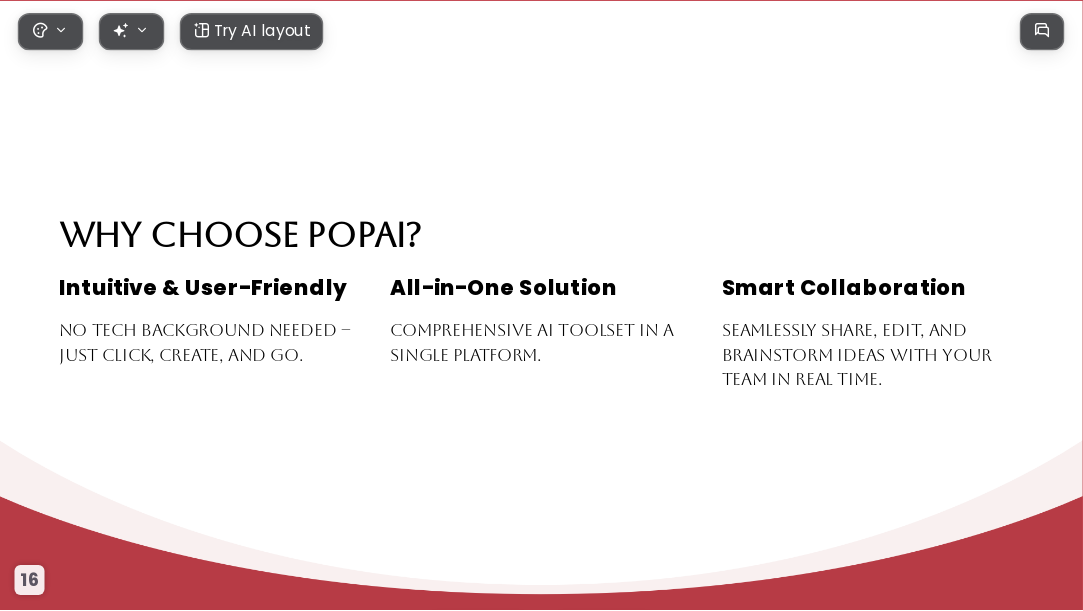 Try AI layout

WHY CHOOSE POPAI?

Intuitive & User-Friendly

NO TECH BACKGROUND NEEDED – JUST CLICK, CREATE, AND GO.

All-in-One Solution

COMPREHENSIVE AI TOOLSET IN A SINGLE PLATFORM.

Smart Collaboration

SEAMLESSLY SHARE, EDIT, AND BRAINSTORM IDEAS WITH YOUR TEAM IN REAL TIME.

16